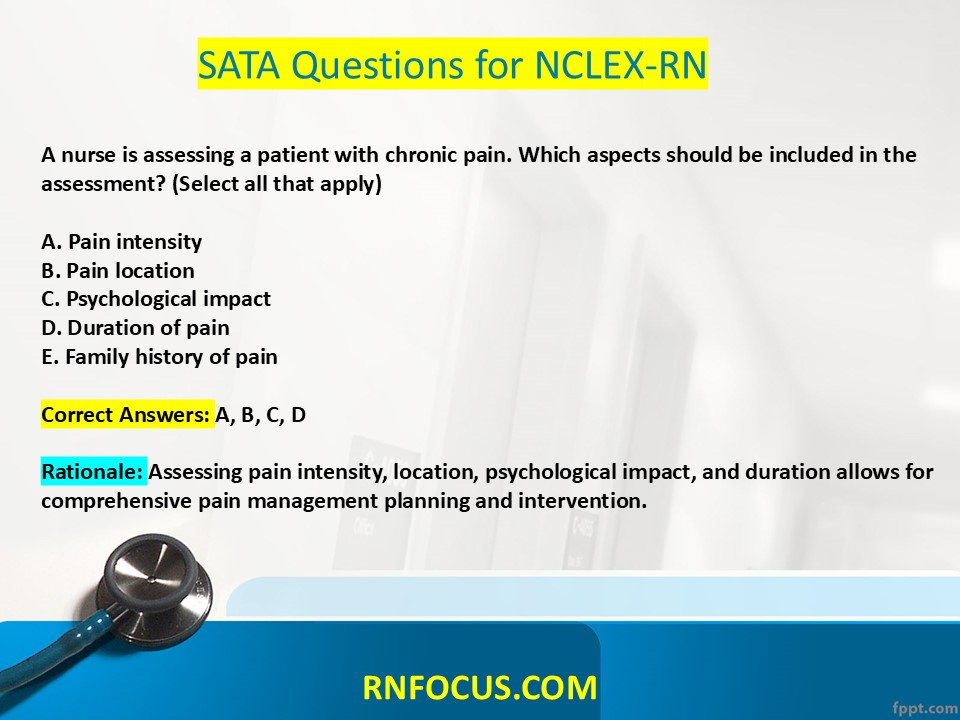 SATA Questions for NCLEX-RN

A nurse is assessing a patient with chronic pain. Which aspects should be included in the assessment? (Select all that apply)

A. Pain intensity
B. Pain location
C. Psychological impact
D. Duration of pain
E. Family history of pain

Correct Answers: A, B, C, D

Rationale: Assessing pain intensity, location, psychological impact, and duration allows for comprehensive pain management planning and intervention.

RNFOCUS.COM

fppt.com